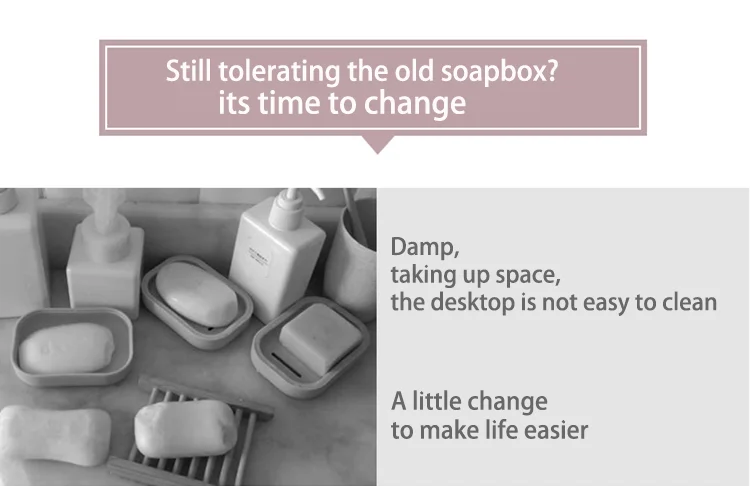 Still tolerating the old soapbox?
its time to change

Damp,
taking up space,
the desktop is not easy to clean

A little change
to make life easier